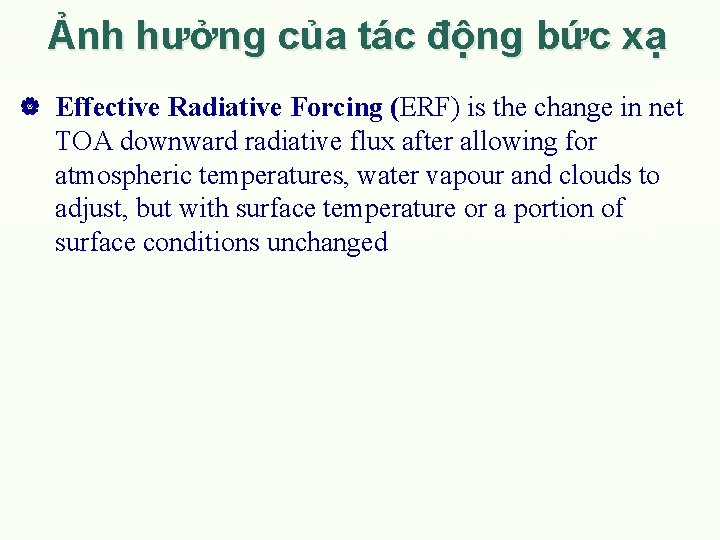 Ảnh hưởng của tác động bức xạ

Effective Radiative Forcing (ERF) is the change in net TOA downward radiative flux after allowing for atmospheric temperatures, water vapour and clouds to adjust, but with surface temperature or a portion of surface conditions unchanged